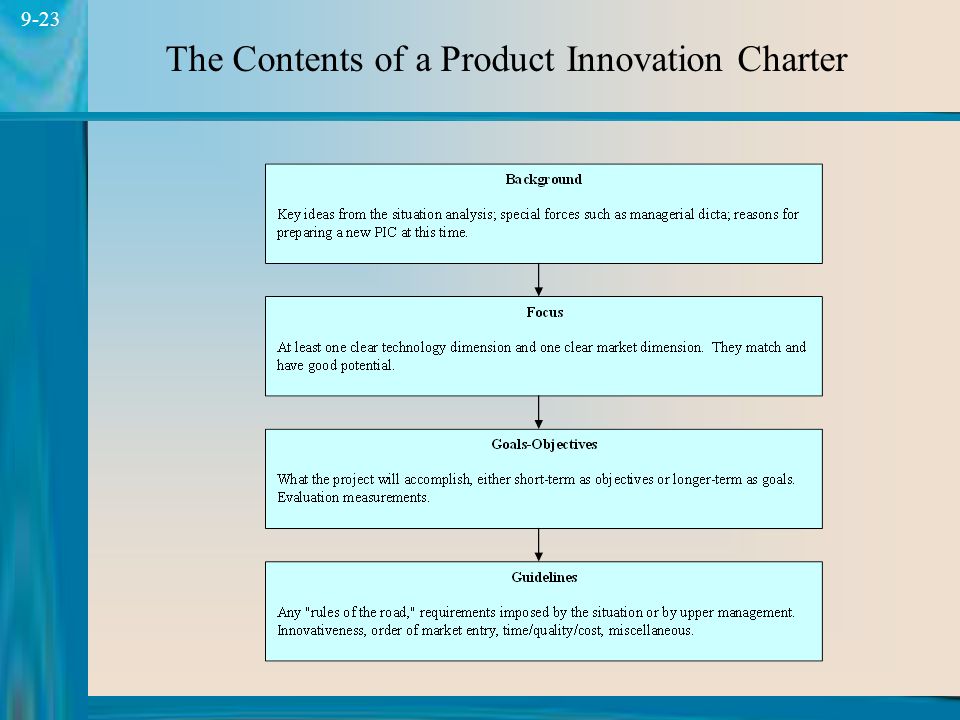 9-23

The Contents of a Product Innovation Charter

Background

Key ideas from the situation analysis; special forces such as managerial dicta; reasons for preparing a new PIC at this time.

Focus

At least one clear technology dimension and one clear market dimension. They match and have good potential.

Goals-Objectives

What the project will accomplish, either short-term as objectives or longer-term as goals. Evaluation measurements.

Guidelines

Any "rules of the road," requirements imposed by the situation or by upper management. Innovativeness, order of market entry, time/quality/cost, miscellaneous.